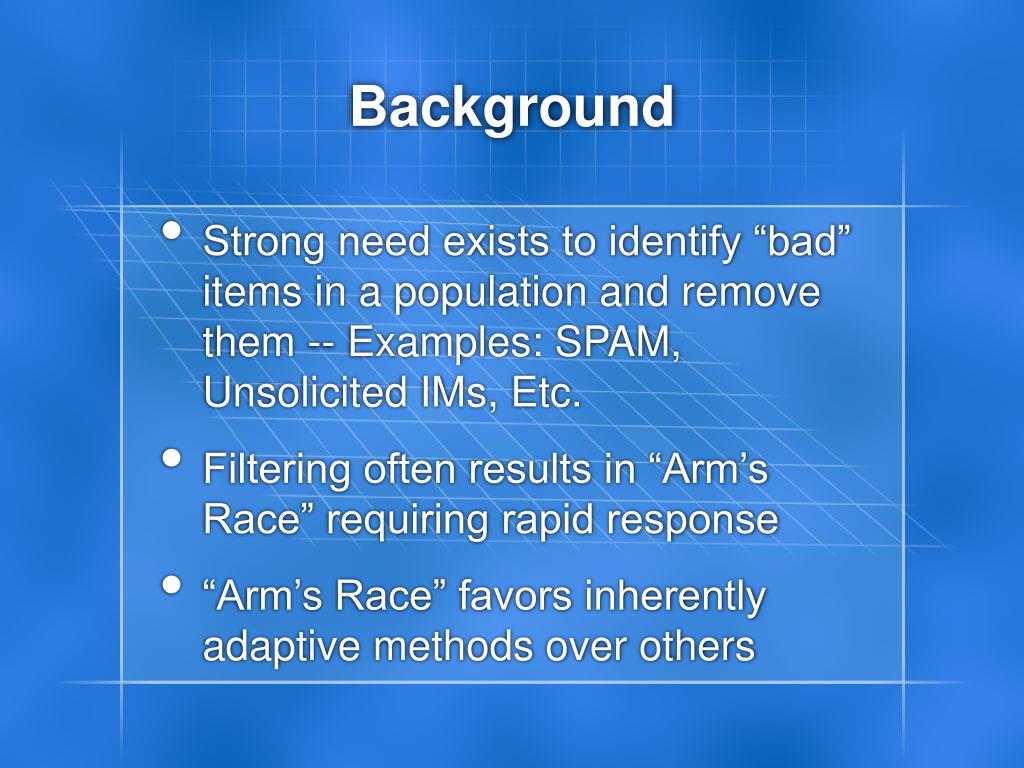 Background

• Strong need exists to identify “bad” items in a population and remove them -- Examples: SPAM, Unsolicited IMs, Etc.

• Filtering often results in “Arm’s Race” requiring rapid response

• “Arm’s Race” favors inherently adaptive methods over others